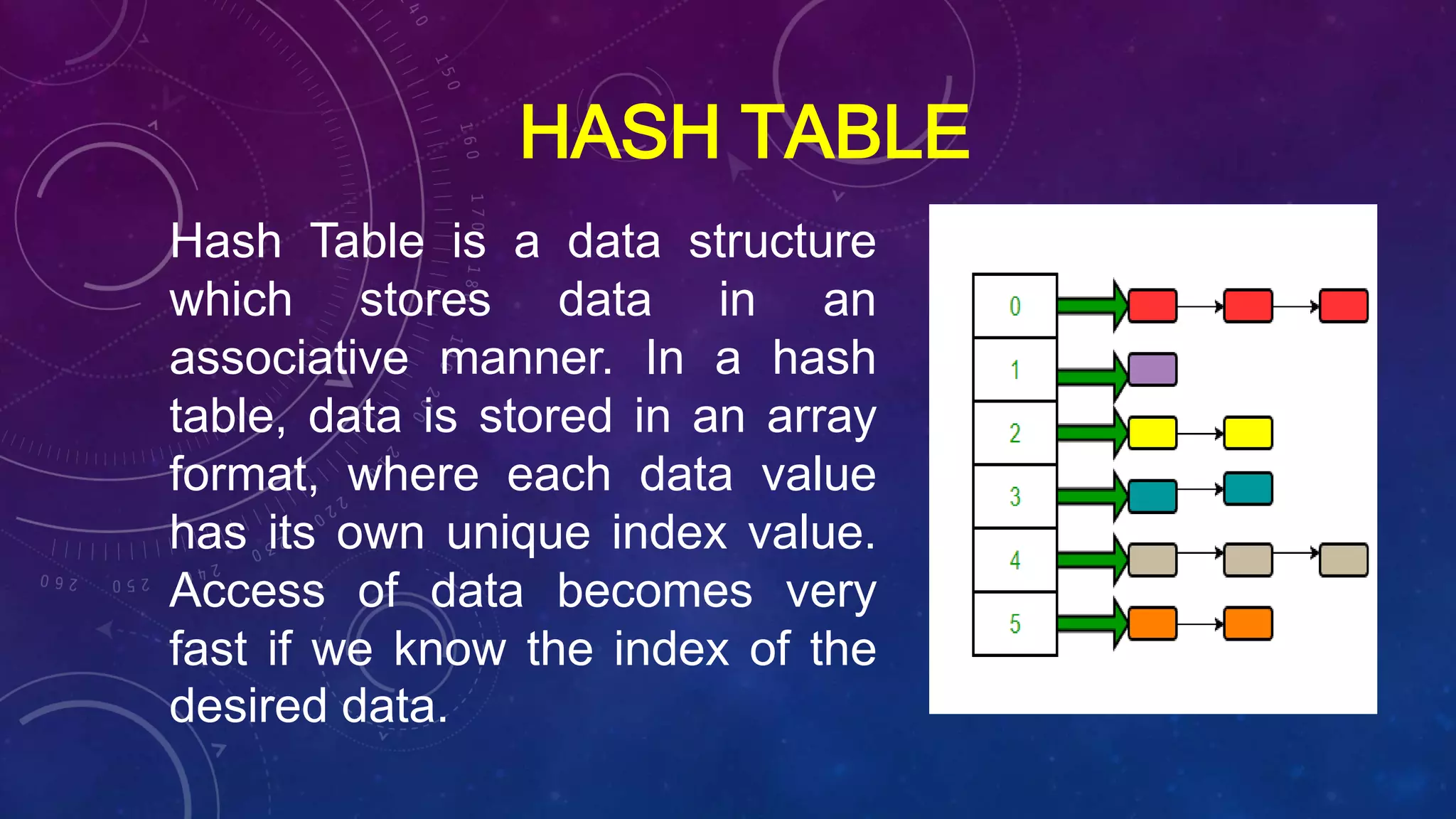 HASH TABLE

Hash Table is a data structure which stores data in an associative manner. In a hash table, data is stored in an array format, where each data value has its own unique index value. Access of data becomes very fast if we know the index of the desired data.

0
1
2
3
4
5